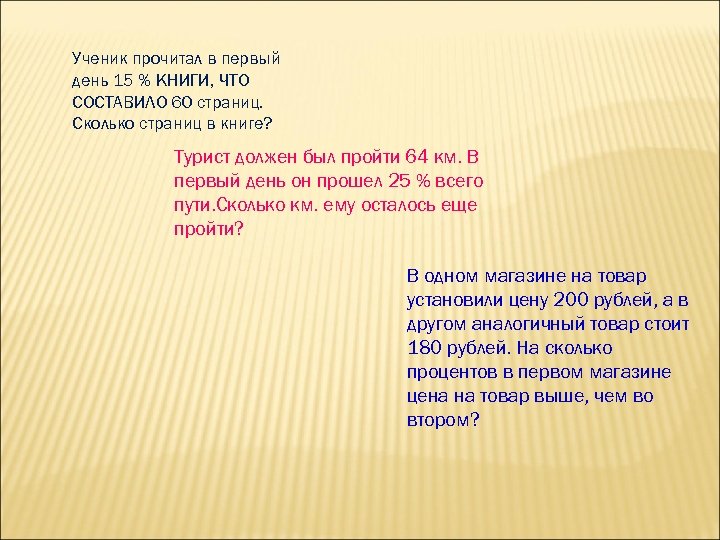 Ученик прочитал в первый день 15 % КНИГИ, ЧТО СОСТАВИЛО 60 страниц. Сколько страниц в книге?

Турист должен был пройти 64 км. В первый день он прошел 25 % всего пути.Сколько км. ему осталось еще пройти?

В одном магазине на товар установили цену 200 рублей, а в другом аналогичный товар стоит 180 рублей. На сколько процентов в первом магазине цена на товар выше, чем во втором?